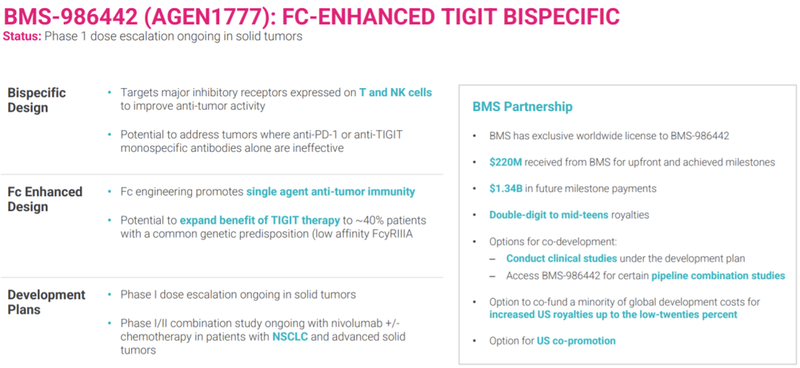 BMS-986442 (AGEN1777): FC-ENHANCED TIGIT BISPECIFIC
Status: Phase 1 dose escalation ongoing in solid tumors

Bispecific Design

• Targets major inhibitory receptors expressed on T and NK cells to improve anti-tumor activity

• Potential to address tumors where anti-PD-1 or anti-TIGIT monospecific antibodies alone are ineffective

Fc Enhanced Design

• Fc engineering promotes single agent anti-tumor immunity

• Potential to expand benefit of TIGIT therapy to ~40% patients with a common genetic predisposition (low affinity FcγRIIIA

Development Plans

• Phase I dose escalation ongoing in solid tumors

• Phase I/II combination study ongoing with nivolumab +/- chemotherapy in patients with NSCLC and advanced solid tumors

BMS Partnership

• BMS has exclusive worldwide license to BMS-986442

• $220M received from BMS for upfront and achieved milestones

• $1.34B in future milestone payments

• Double-digit to mid-teens royalties

• Options for co-development:
– Conduct clinical studies under the development plan
– Access BMS-986442 for certain pipeline combination studies

• Option to co-fund a minority of global development costs for increased US royalties up to the low-twenties percent

• Option for US co-promotion